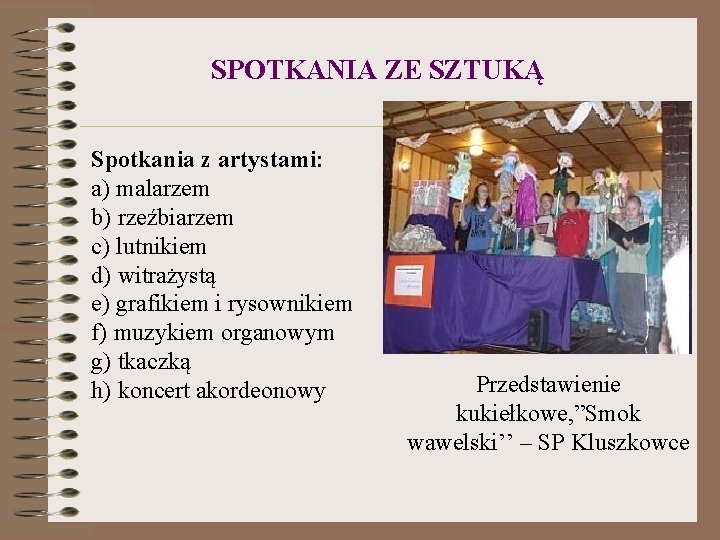 SPOTKANIA ZE SZTUKĄ

Spotkania z artystami:
a) malarzem
b) rzeźbiarzem
c) lutnikiem
d) witrażystą
e) grafikiem i rysownikiem
f) muzykiem organowym
g) tkaczką
h) koncert akordeonowy

Przedstawienie kukiełkowe,”Smok wawelski’’ – SP Kluszkowce